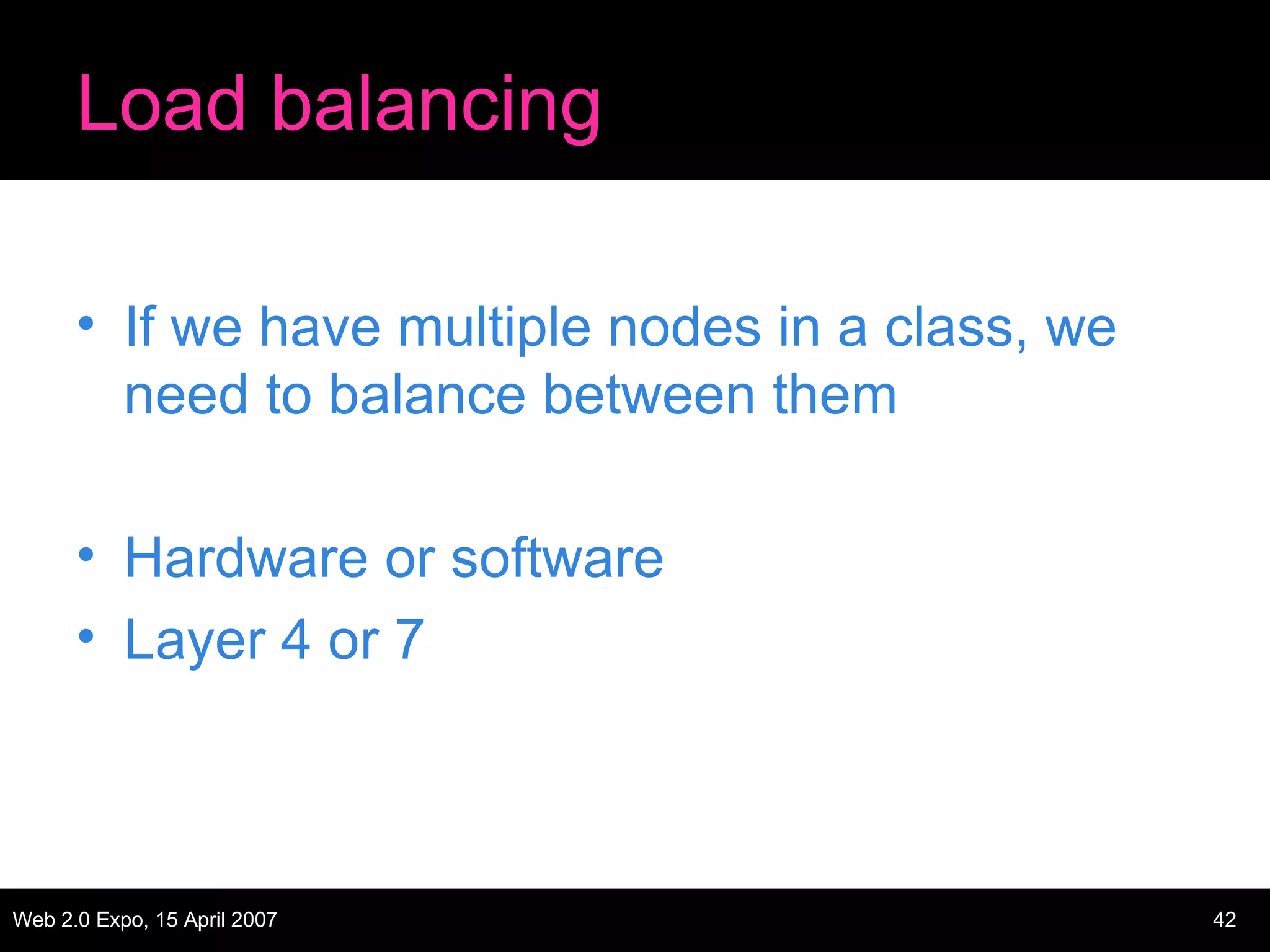 Load balancing

• If we have multiple nodes in a class, we need to balance between them

• Hardware or software
• Layer 4 or 7

Web 2.0 Expo, 15 April 2007

42